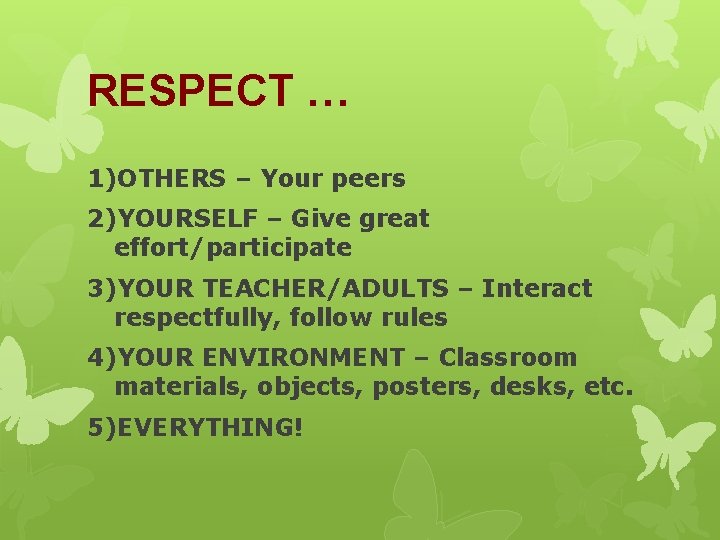 RESPECT …

1)OTHERS – Your peers

2)YOURSELF – Give great effort/participate

3)YOUR TEACHER/ADULTS – Interact respectfully, follow rules

4)YOUR ENVIRONMENT – Classroom materials, objects, posters, desks, etc.

5)EVERYTHING!